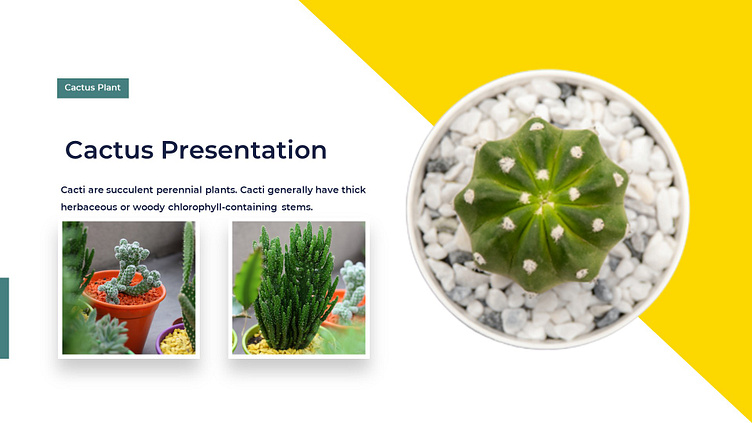 Cactus Plant

Cactus Presentation

Cacti are succulent perennial plants. Cacti generally have thick herbaceous or woody chlorophyll-containing stems.